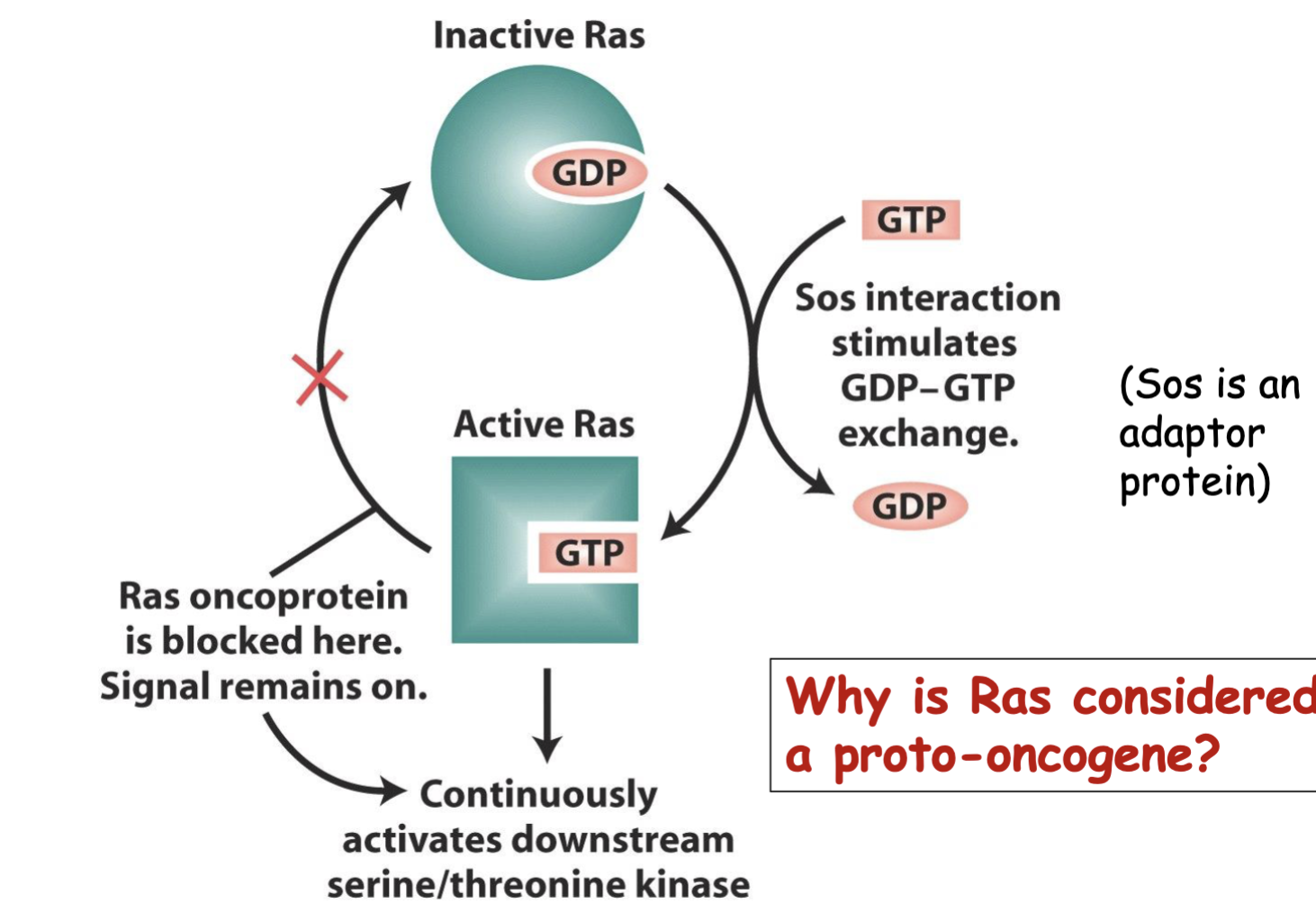 Inactive Ras

GDP

GTP

Sos interaction stimulates GDP–GTP exchange.

(Sos is an adaptor protein)

GDP

Active Ras

GTP

Ras oncoprotein is blocked here. Signal remains on.

Continuously activates downstream serine/threonine kinase

Why is Ras considered a proto-oncogene?